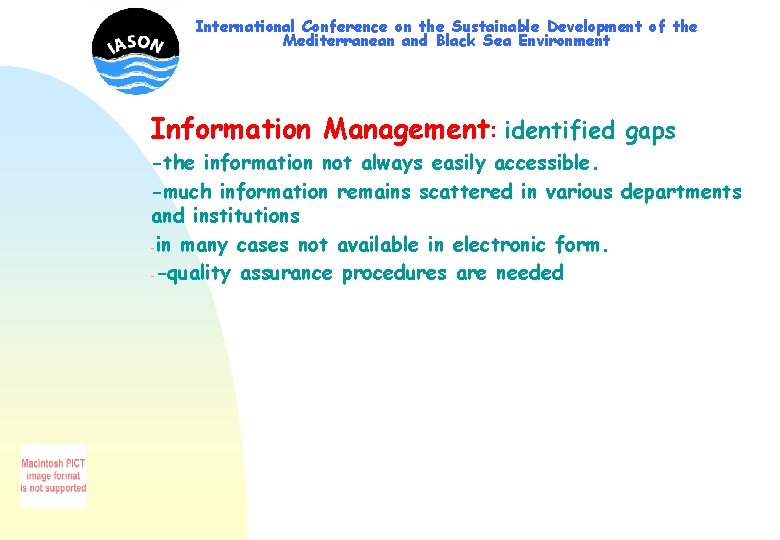 IASON

International Conference on the Sustainable Development of the Mediterranean and Black Sea Environment

Information Management: identified gaps

-the information not always easily accessible.

-much information remains scattered in various departments and institutions

-in many cases not available in electronic form.

--quality assurance procedures are needed

Macintosh PICT image format is not supported